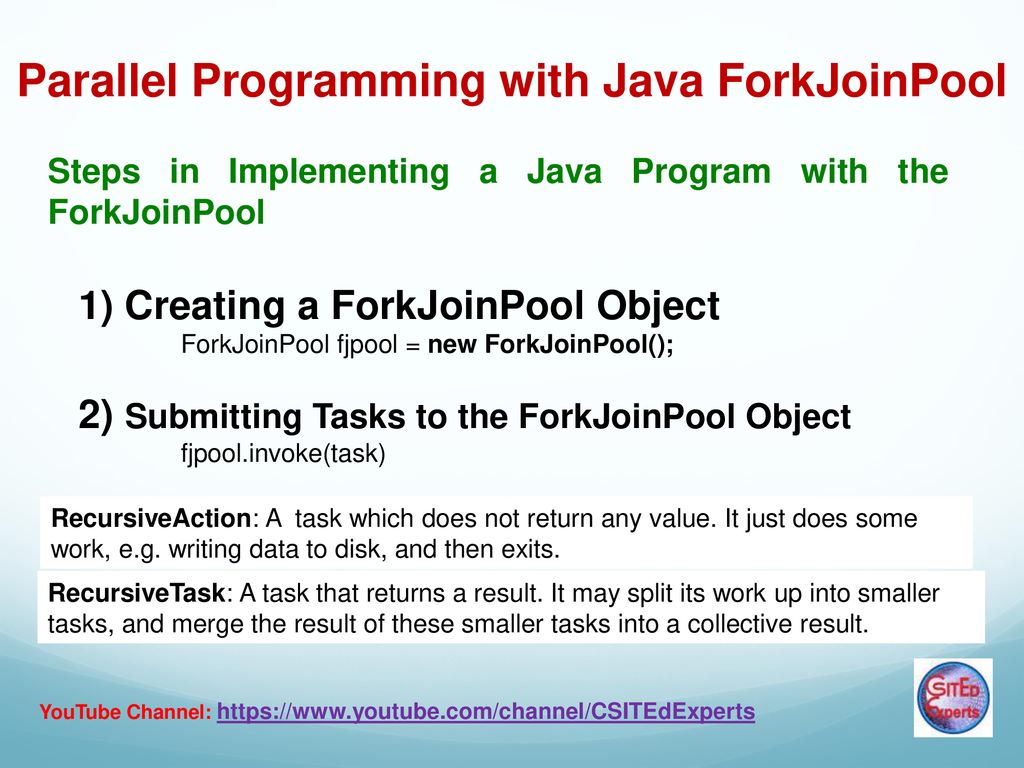 Parallel Programming with Java ForkJoinPool

Steps in Implementing a Java Program with the ForkJoinPool

1) Creating a ForkJoinPool Object
ForkJoinPool fjpool = new ForkJoinPool();

2) Submitting Tasks to the ForkJoinPool Object
fjpool.invoke(task)

RecursiveAction: A task which does not return any value. It just does some work, e.g. writing data to disk, and then exits.

RecursiveTask: A task that returns a result. It may split its work up into smaller tasks, and merge the result of these smaller tasks into a collective result.

YouTube Channel: https://www.youtube.com/channel/CSITEdExperts

CSITEd Experts